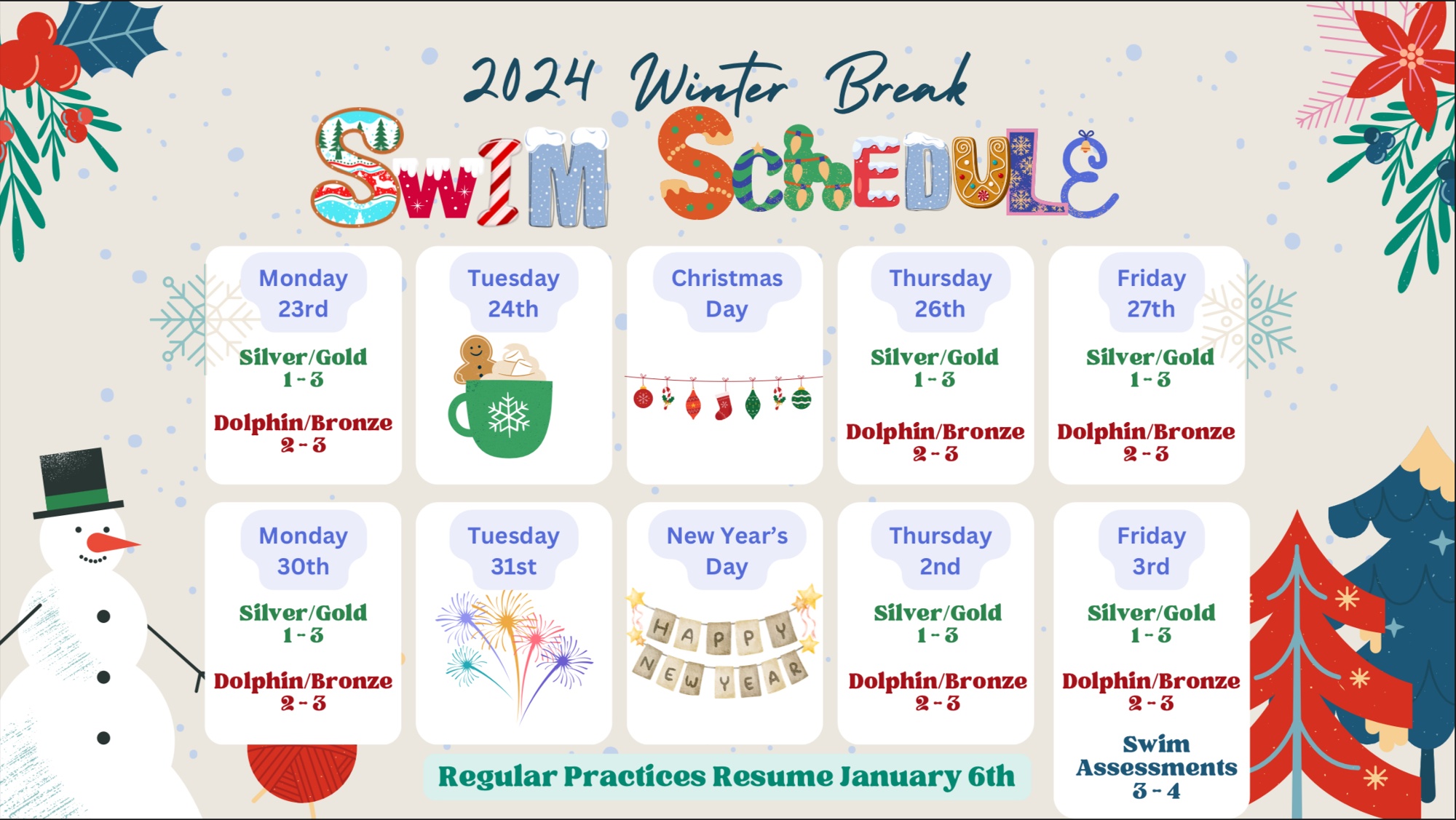 2024 Winter Break
SWIM SCHEDULE

Monday 23rd
Silver/Gold
1 - 3
Dolphin/Bronze
2 - 3

Tuesday 24th

Christmas Day

Thursday 26th
Silver/Gold
1 - 3
Dolphin/Bronze
2 - 3

Friday 27th
Silver/Gold
1 - 3
Dolphin/Bronze
2 - 3

Monday 30th
Silver/Gold
1 - 3
Dolphin/Bronze
2 - 3

Tuesday 31st

New Year's Day
HAPPY NEW YEAR

Thursday 2nd
Silver/Gold
1 - 3
Dolphin/Bronze
2 - 3

Friday 3rd
Silver/Gold
1 - 3
Dolphin/Bronze
2 - 3
Swim Assessments
3 - 4

Regular Practices Resume January 6th